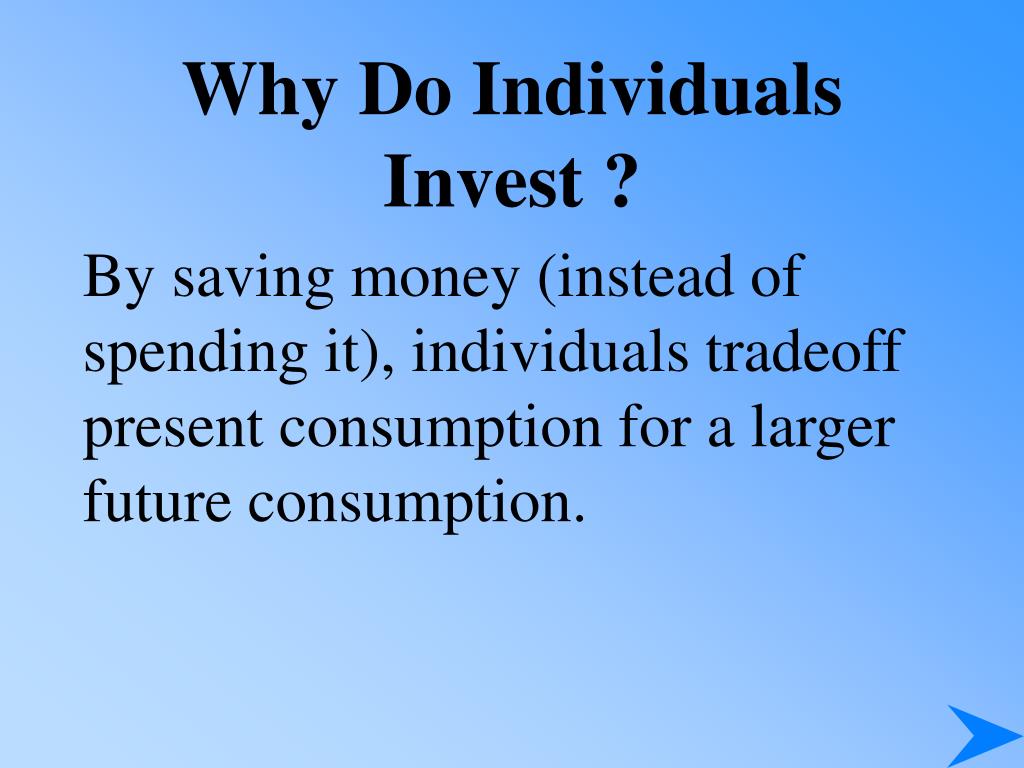 Why Do Individuals Invest ?

By saving money (instead of spending it), individuals tradeoff present consumption for a larger future consumption.